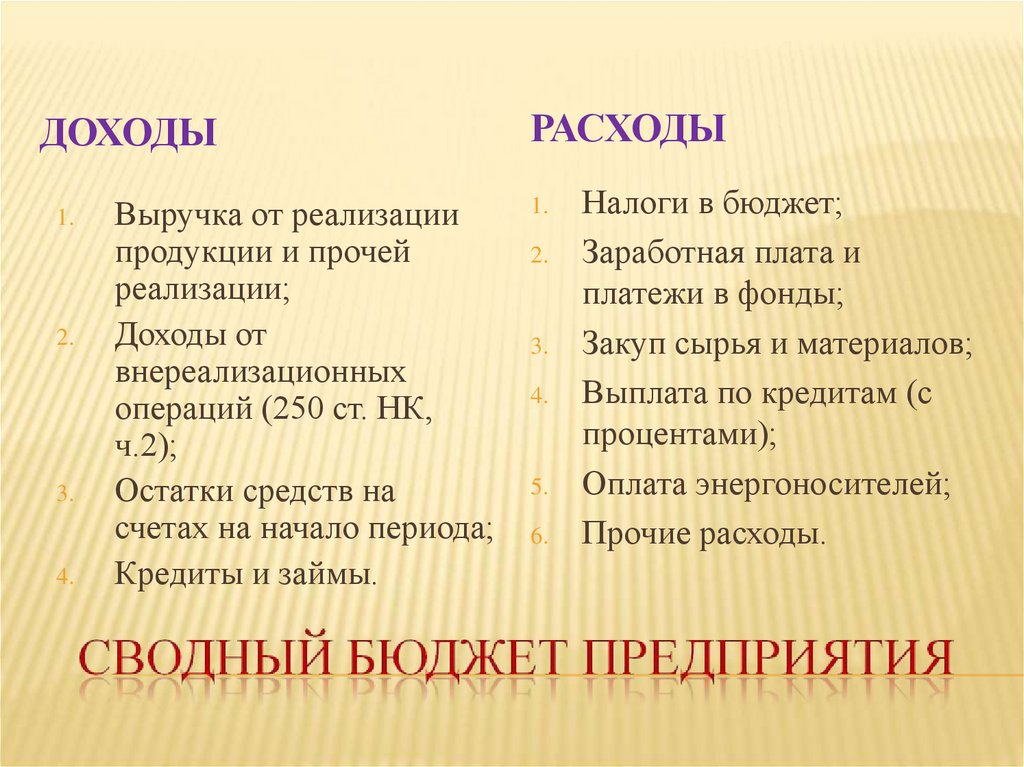 ДОХОДЫ

1. Выручка от реализации продукции и прочей реализации;
2. Доходы от внереализационных операций (250 ст. НК, ч.2);
3. Остатки средств на счетах на начало периода;
4. Кредиты и займы.

РАСХОДЫ

1. Налоги в бюджет;
2. Заработная плата и платежи в фонды;
3. Закуп сырья и материалов;
4. Выплата по кредитам (с процентами);
5. Оплата энергоносителей;
6. Прочие расходы.

СВОДНЫЙ БЮДЖЕТ ПРЕДПРИЯТИЯ